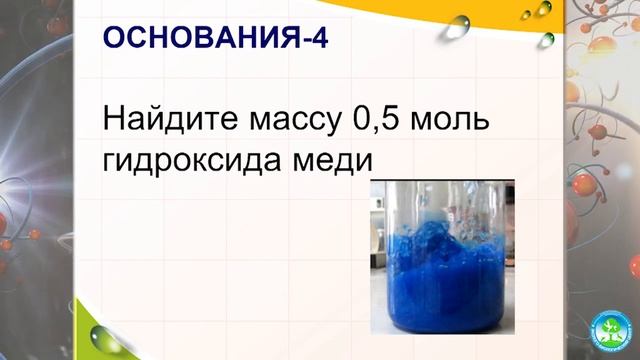 ОСНОВАНИЯ-4

Найдите массу 0,5 моль гидроксида меди